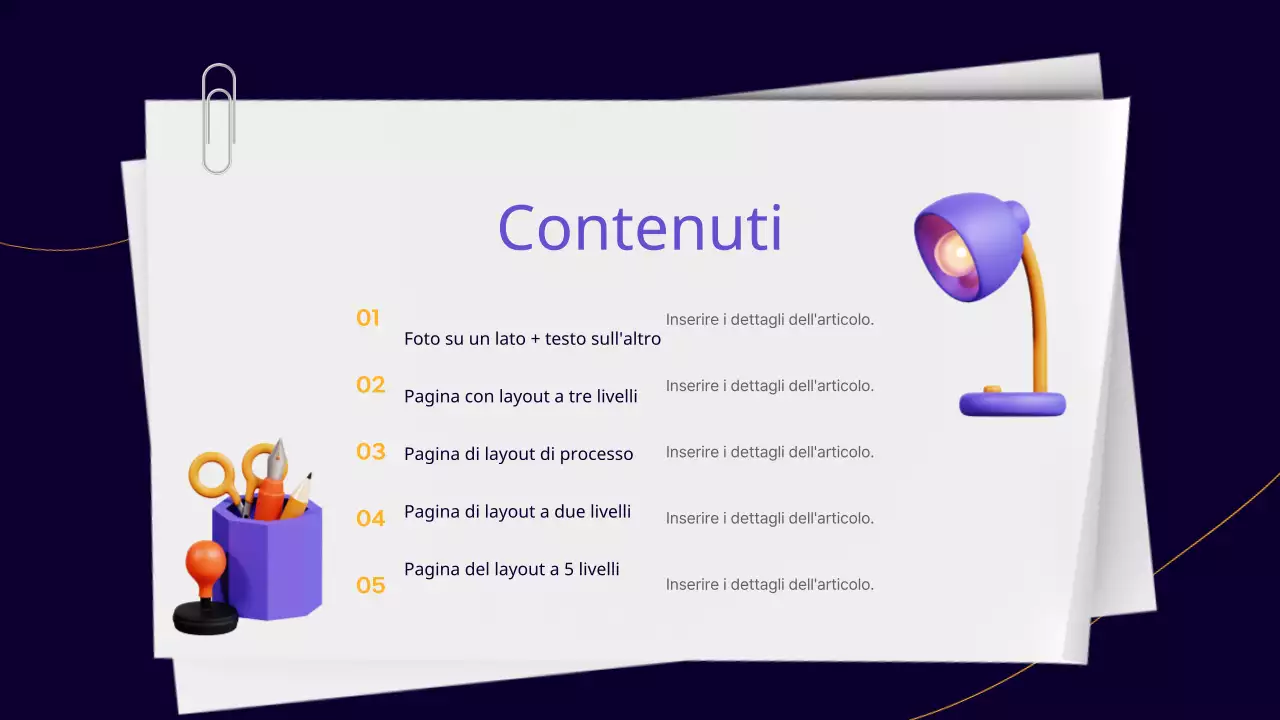 Contenuti

01 Foto su un lato + testo sull'altro Inserire i dettagli dell'articolo.

02 Pagina con layout a tre livelli Inserire i dettagli dell'articolo.

03 Pagina di layout di processo Inserire i dettagli dell'articolo.

04 Pagina di layout a due livelli Inserire i dettagli dell'articolo.

05 Pagina del layout a 5 livelli Inserire i dettagli dell'articolo.